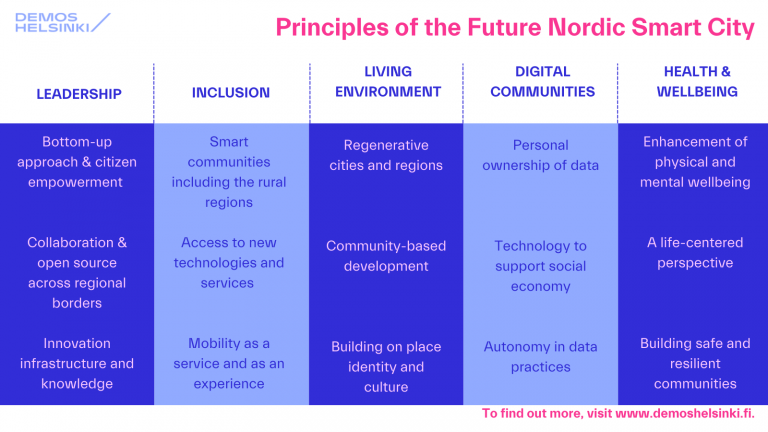 DEMOS HELSINKI

Principles of the Future Nordic Smart City

| LEADERSHIP | INCLUSION | LIVING ENVIRONMENT | DIGITAL COMMUNITIES | HEALTH & WELLBEING |
|---|---|---|---|---|
| Bottom-up approach & citizen empowerment | Smart communities including the rural regions | Regenerative cities and regions | Personal ownership of data | Enhancement of physical and mental wellbeing |
| Collaboration & open source across regional borders | Access to new technologies and services | Community-based development | Technology to support social economy | A life-centered perspective |
| Innovation infrastructure and knowledge | Mobility as a service and as an experience | Building on place identity and culture | Autonomy in data practices | Building safe and resilient communities |

To find out more, visit www.demoshelsinki.fi.